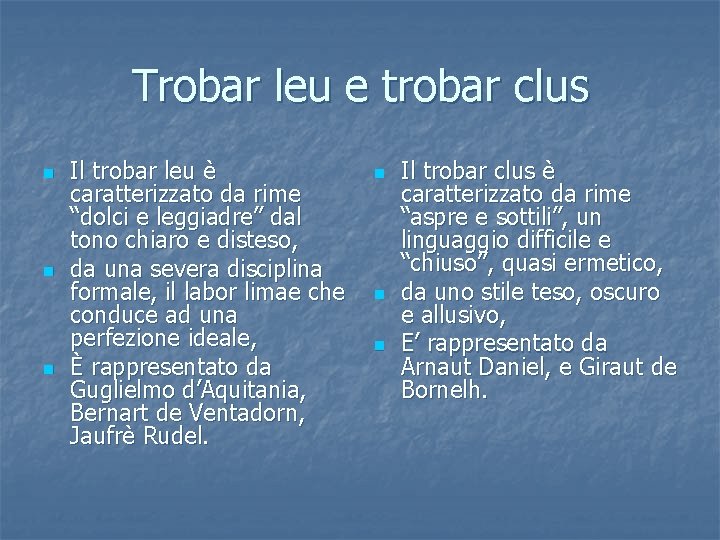 Trobar leu e trobar clus

- Il trobar leu è caratterizzato da rime “dolci e leggiadre” dal tono chiaro e disteso,
- da una severa disciplina formale, il labor limae che conduce ad una perfezione ideale,
- È rappresentato da Guglielmo d’Aquitania, Bernart de Ventadorn, Jaufrè Rudel.

- Il trobar clus è caratterizzato da rime “aspre e sottili”, un linguaggio difficile e “chiuso”, quasi ermetico,
- da uno stile teso, oscuro e allusivo,
- E’ rappresentato da Arnaut Daniel, e Giraut de Bornelh.